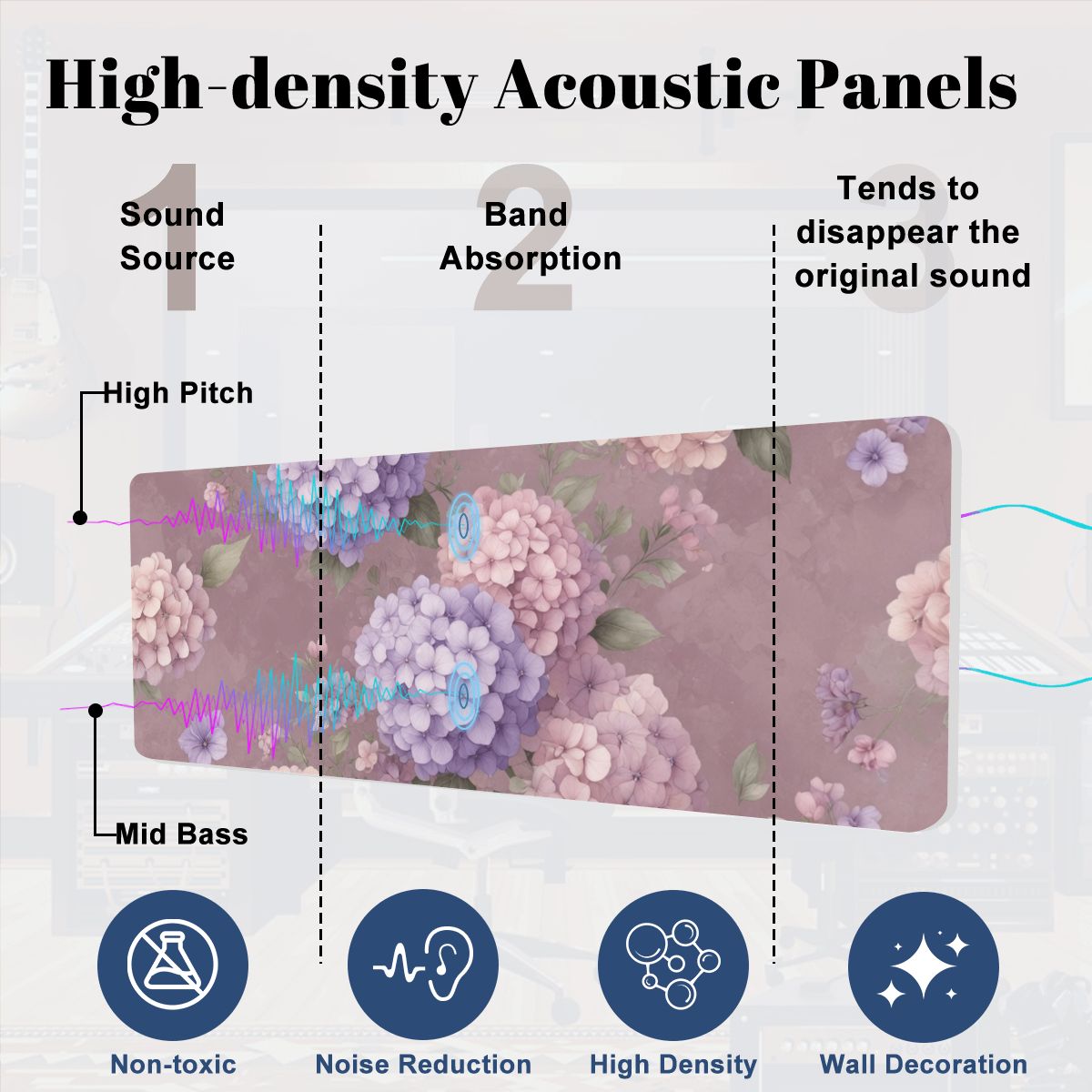 High-density Acoustic Panels

1 Sound Source

2 Band Absorption

3 Tends to disappear the original sound

High Pitch

Mid Bass

Non-toxic

Noise Reduction

High Density

Wall Decoration